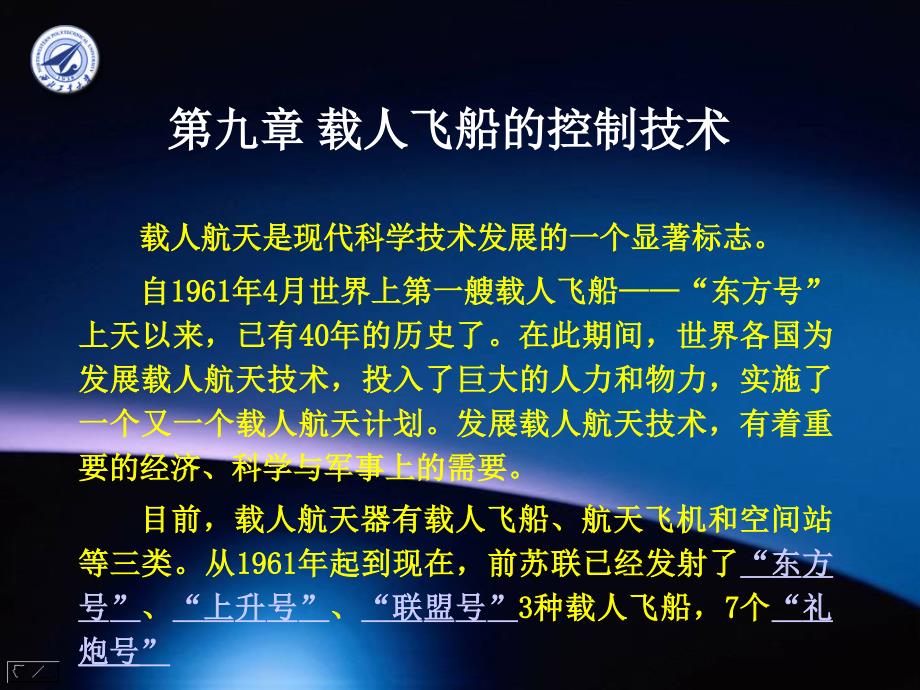 第九章 载人飞船的控制技术

载人航天是现代科学技术发展的一个显著标志。

自1961年4月世界上第一艘载人飞船——“东方号”上天以来，已有40年的历史了。在此期间，世界各国为发展载人航天技术，投入了巨大的人力和物力，实施了一个又一个载人航天计划。发展载人航天技术，有着重要的经济、科学与军事上的需要。

目前，载人航天器有载人飞船、航天飞机和空间站等三类。从1961年起到现在，前苏联已经发射了“东方号”、“上升号”、“联盟号”3种载人飞船，7个“礼炮号”